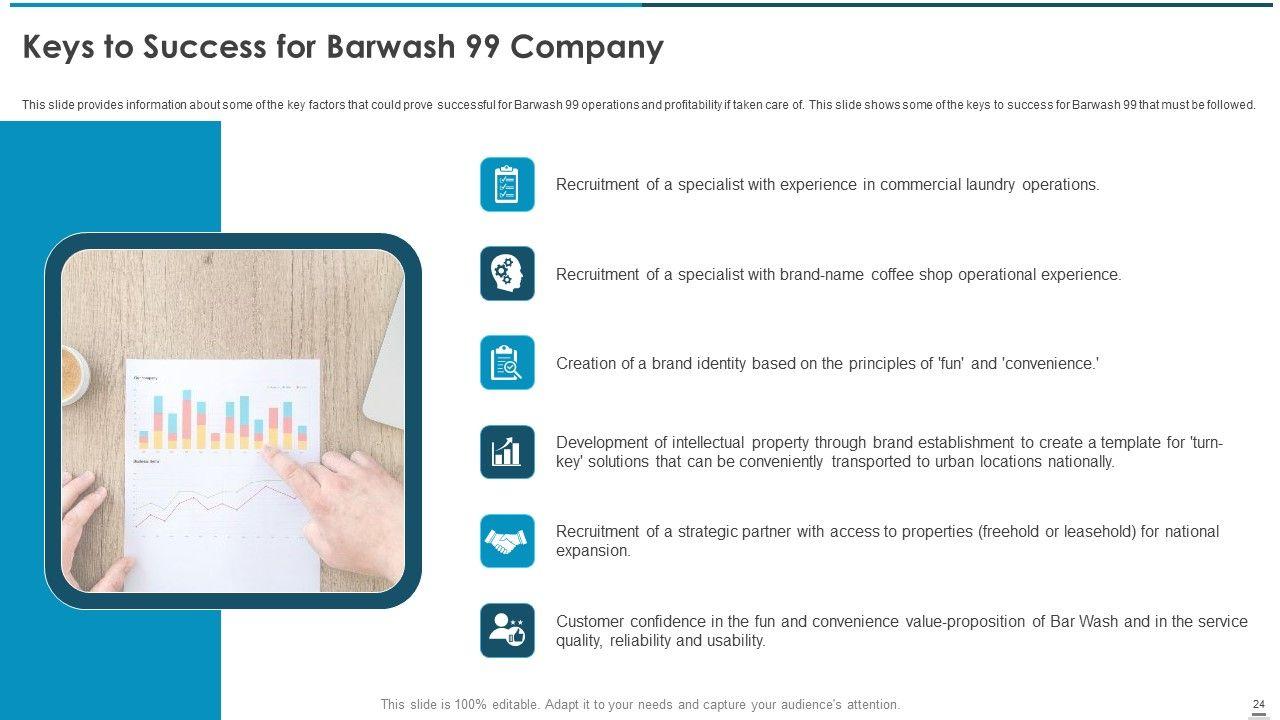 Keys to Success for Barwash 99 Company

This slide provides information about some of the key factors that could prove successful for Barwash 99 operations and profitability if taken care of. This slide shows some of the keys to success for Barwash 99 that must be followed.

Recruitment of a specialist with experience in commercial laundry operations.

Recruitment of a specialist with brand-name coffee shop operational experience.

Creation of a brand identity based on the principles of 'fun' and 'convenience.'

Development of intellectual property through brand establishment to create a template for 'turn-key' solutions that can be conveniently transported to urban locations nationally.

Recruitment of a strategic partner with access to properties (freehold or leasehold) for national expansion.

Customer confidence in the fun and convenience value-proposition of Bar Wash and in the service quality, reliability and usability.

This slide is 100% editable. Adapt it to your needs and capture your audience's attention.

24